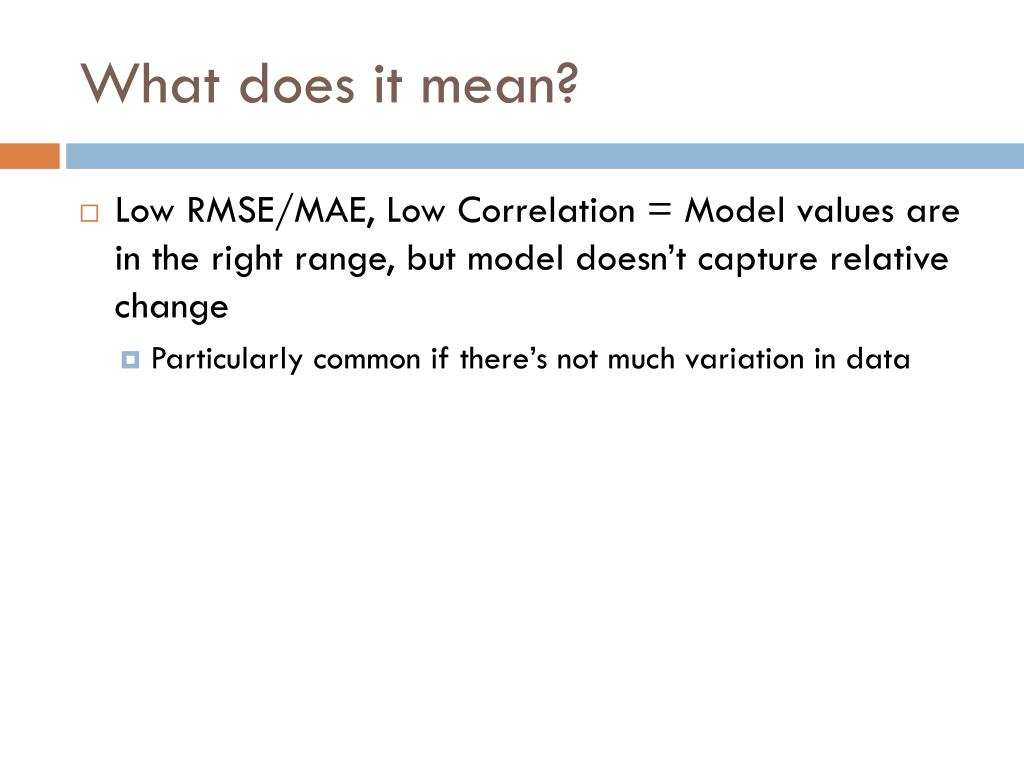 What does it mean?

Low RMSE/MAE, Low Correlation = Model values are in the right range, but model doesn’t capture relative change

Particularly common if there’s not much variation in data